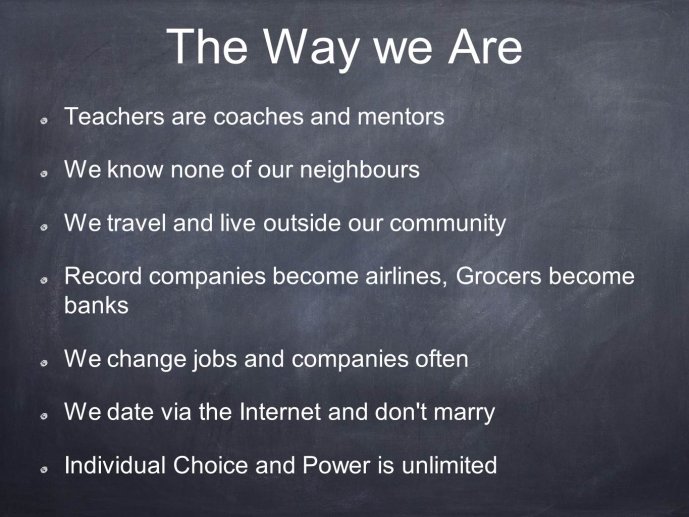 The Way we Are

Teachers are coaches and mentors

We know none of our neighbours

We travel and live outside our community

Record companies become airlines, Grocers become banks

We change jobs and companies often

We date via the Internet and don't marry

Individual Choice and Power is unlimited